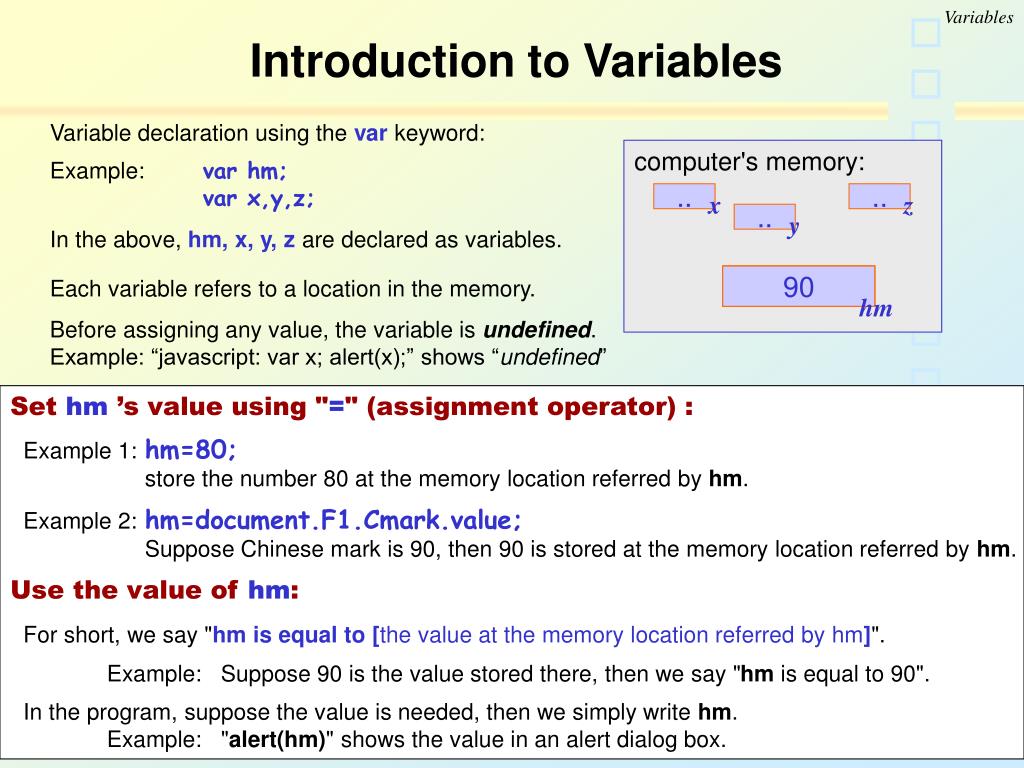 Variables

Introduction to Variables

Variable declaration using the var keyword:

Example: var hm;
var x,y,z;

In the above, hm, x, y, z are declared as variables.

Each variable refers to a location in the memory.

Before assigning any value, the variable is undefined.
Example: “javascript: var x; alert(x);” shows “undefined”

computer's memory:

.. x

.. y

.. z

90

hm

Set hm ’s value using "=" (assignment operator) :

Example 1: hm=80;
store the number 80 at the memory location referred by hm.

Example 2: hm=document.F1.Cmark.value;
Suppose Chinese mark is 90, then 90 is stored at the memory location referred by hm.

Use the value of hm:

For short, we say "hm is equal to [the value at the memory location referred by hm]".

Example: Suppose 90 is the value stored there, then we say "hm is equal to 90".

In the program, suppose the value is needed, then we simply write hm.
Example: "alert(hm)" shows the value in an alert dialog box.